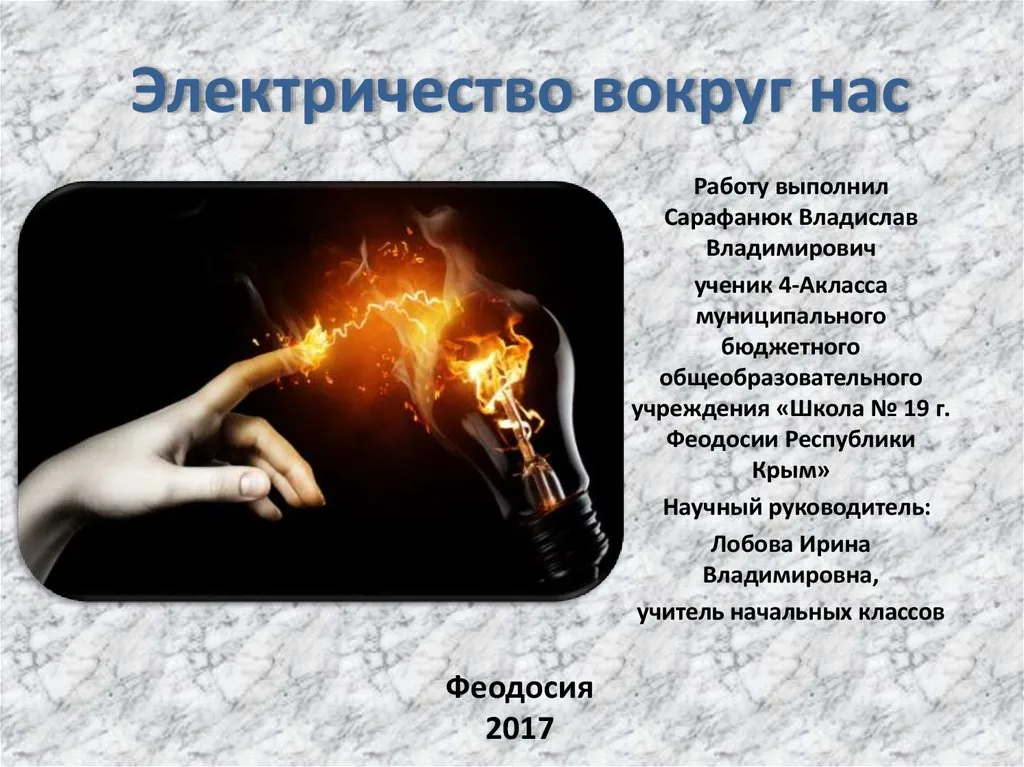 Электричество вокруг нас

Работу выполнил Сарафанюк Владислав Владимирович

ученик 4-Акласса муниципального бюджетного общеобразовательного учреждения «Школа № 19 г. Феодосии Республики Крым»

Научный руководитель:

Лобова Ирина Владимировна,

учитель начальных классов

Феодосия
2017